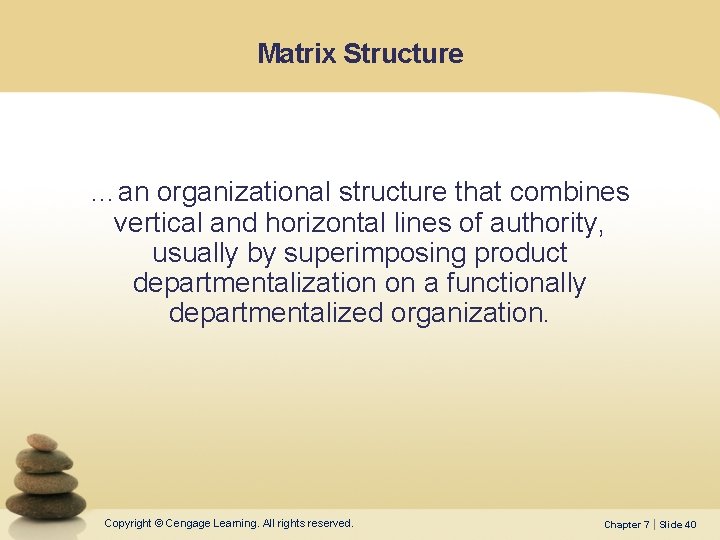 Matrix Structure

…an organizational structure that combines vertical and horizontal lines of authority, usually by superimposing product departmentalization on a functionally departmentalized organization.

Copyright © Cengage Learning. All rights reserved.

Chapter 7 | Slide 40